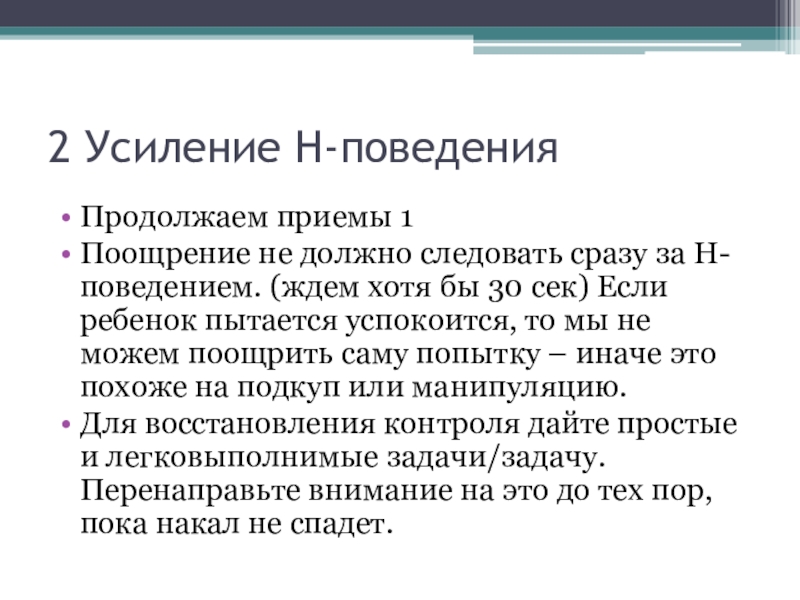 2 Усиление Н-поведения

• Продолжаем приемы 1
• Поощрение не должно следовать сразу за Н-поведением. (ждем хотя бы 30 сек) Если ребенок пытается успокоится, то мы не можем поощрить саму попытку – иначе это похоже на подкуп или манипуляцию.
• Для восстановления контроля дайте простые и легковыполнимые задачи/задачу. Перенаправьте внимание на это до тех пор, пока накал не спадет.